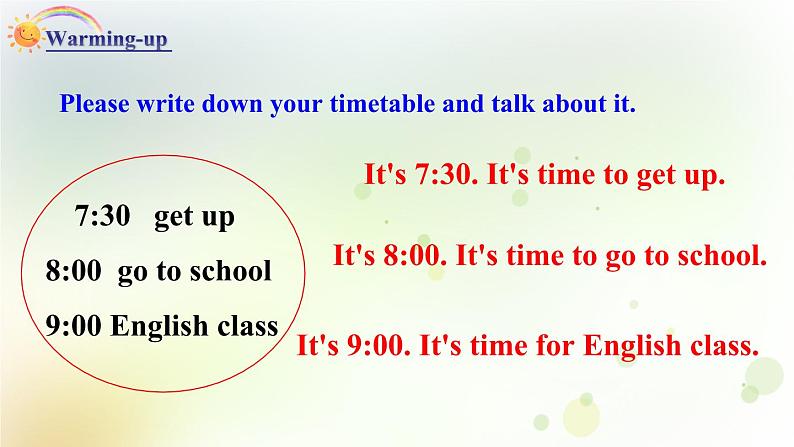 Warming-up

Please write down your timetable and talk about it.

7:30 get up

8:00 go to school

9:00 English class

It's 7:30. It's time to get up.

It's 8:00. It's time to go to school.

It's 9:00. It's time for English class.